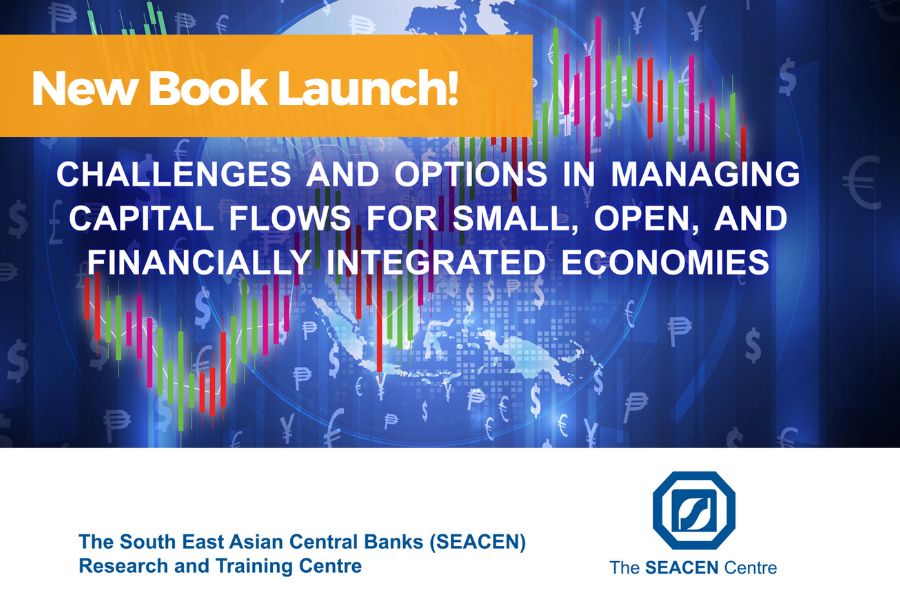 New Book Launch!

CHALLENGES AND OPTIONS IN MANAGING CAPITAL FLOWS FOR SMALL, OPEN, AND FINANCIALLY INTEGRATED ECONOMIES

The South East Asian Central Banks (SEACEN) Research and Training Centre

The SEACEN Centre